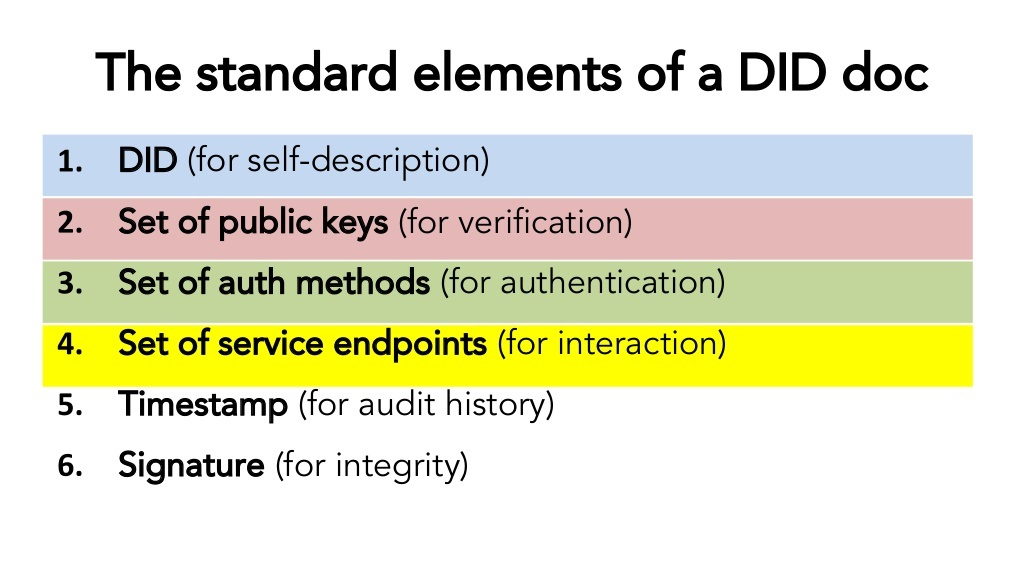 The standard elements of a DID doc

1. DID (for self-description)
2. Set of public keys (for verification)
3. Set of auth methods (for authentication)
4. Set of service endpoints (for interaction)
5. Timestamp (for audit history)
6. Signature (for integrity)